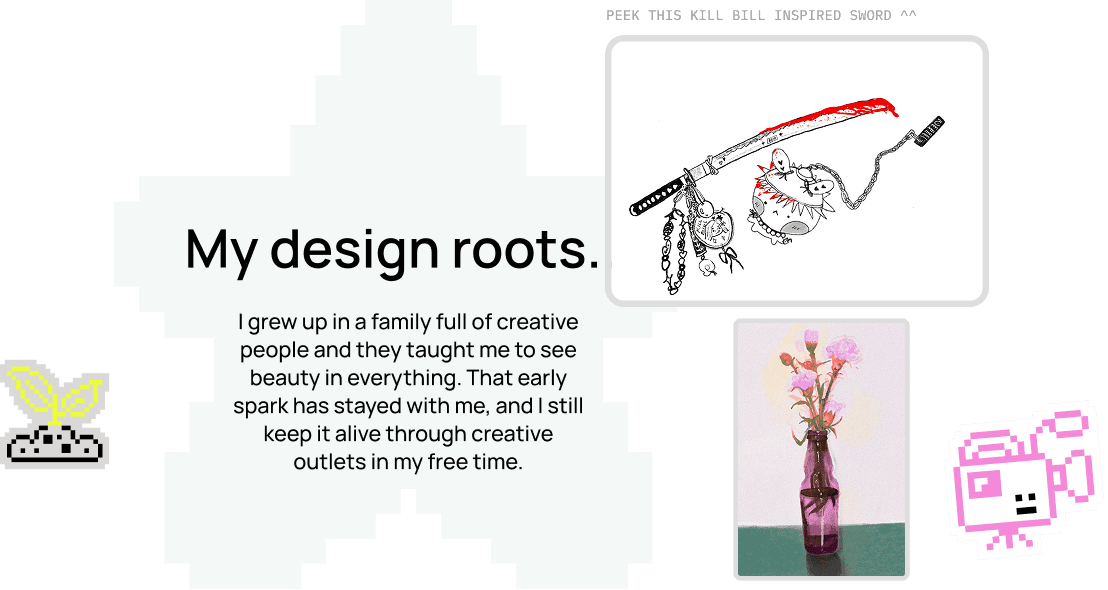 PEEK THIS KILL BILL INSPIRED SWORD ^^

My design roots.

I grew up in a family full of creative people and they taught me to see beauty in everything. That early spark has stayed with me, and I still keep it alive through creative outlets in my free time.